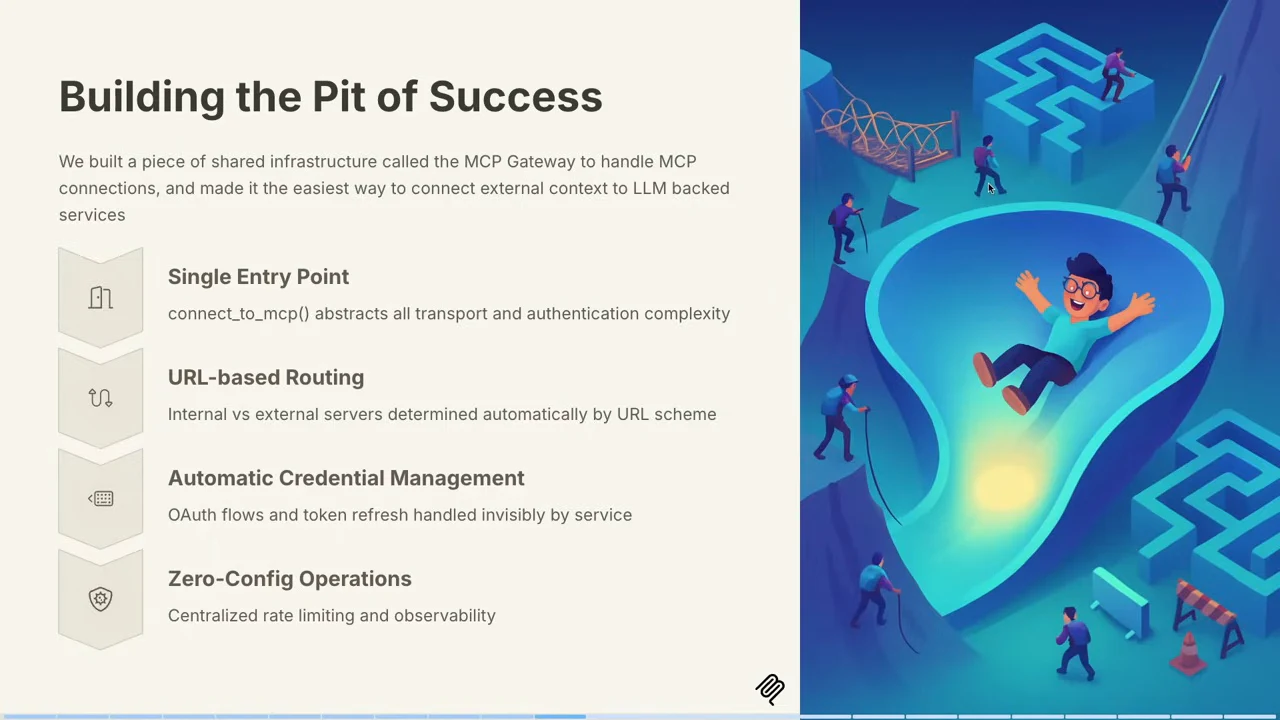 Building the Pit of Success

We built a piece of shared infrastructure called the MCP Gateway to handle MCP connections, and made it the easiest way to connect external context to LLM backed services

Single Entry Point

connect_to_mcp() abstracts all transport and authentication complexity

URL-based Routing

Internal vs external servers determined automatically by URL scheme

Automatic Credential Management

OAuth flows and token refresh handled invisibly by service

Zero-Config Operations

Centralized rate limiting and observability